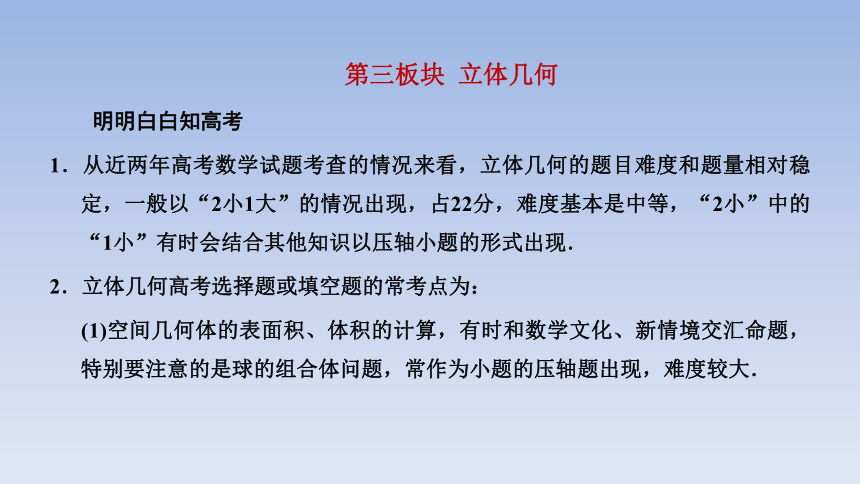 第三板块 立体几何

明明白白知高考

1．从近两年高考数学试题考查的情况来看，立体几何的题目难度和题量相对稳定，一般以“2小1大”的情况出现，占22分，难度基本是中等，“2小”中的“1小”有时会结合其他知识以压轴小题的形式出现.

2．立体几何高考选择题或填空题的常考点为：

(1)空间几何体的表面积、体积的计算，有时和数学文化、新情境交汇命题，特别要注意的是球的组合体问题，常作为小题的压轴题出现，难度较大.